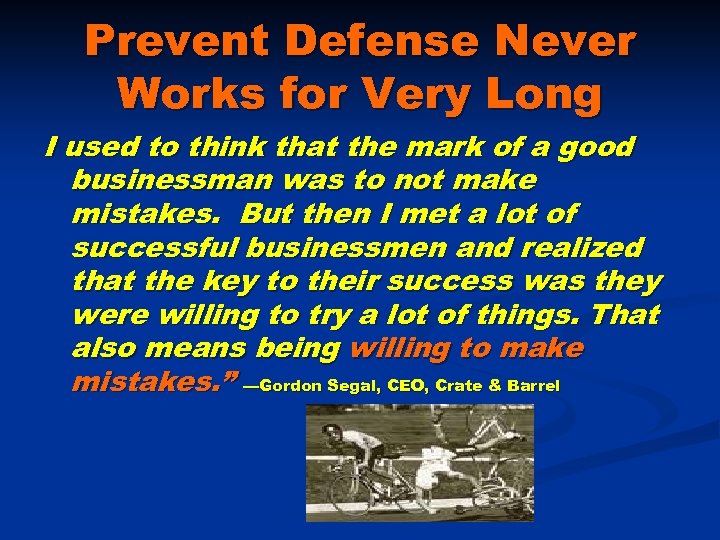 Prevent Defense Never Works for Very Long

I used to think that the mark of a good businessman was to not make mistakes. But then I met a lot of successful businessmen and realized that the key to their success was they were willing to try a lot of things. That also means being willing to make mistakes.” —Gordon Segal, CEO, Crate & Barrel